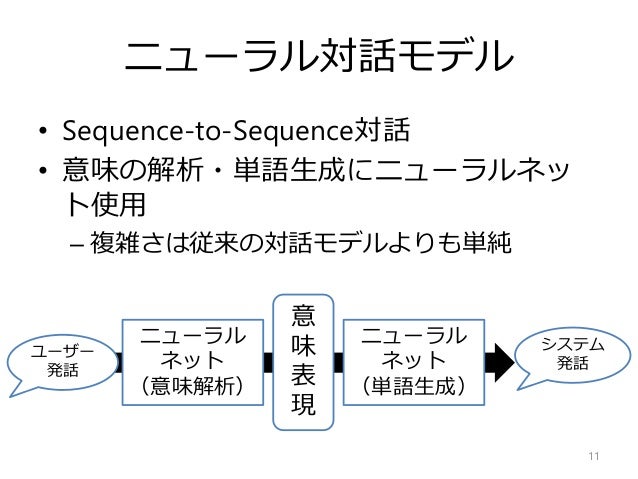 ニューラル対話モデル

• Sequence-to-Sequence対話
• 意味の解析・単語生成にニューラルネット使用
– 複雑さは従来の対話モデルよりも単純

ユーザー発話

ニューラルネット（意味解析）

意味表現

ニューラルネット（単語生成）

システム発話

11